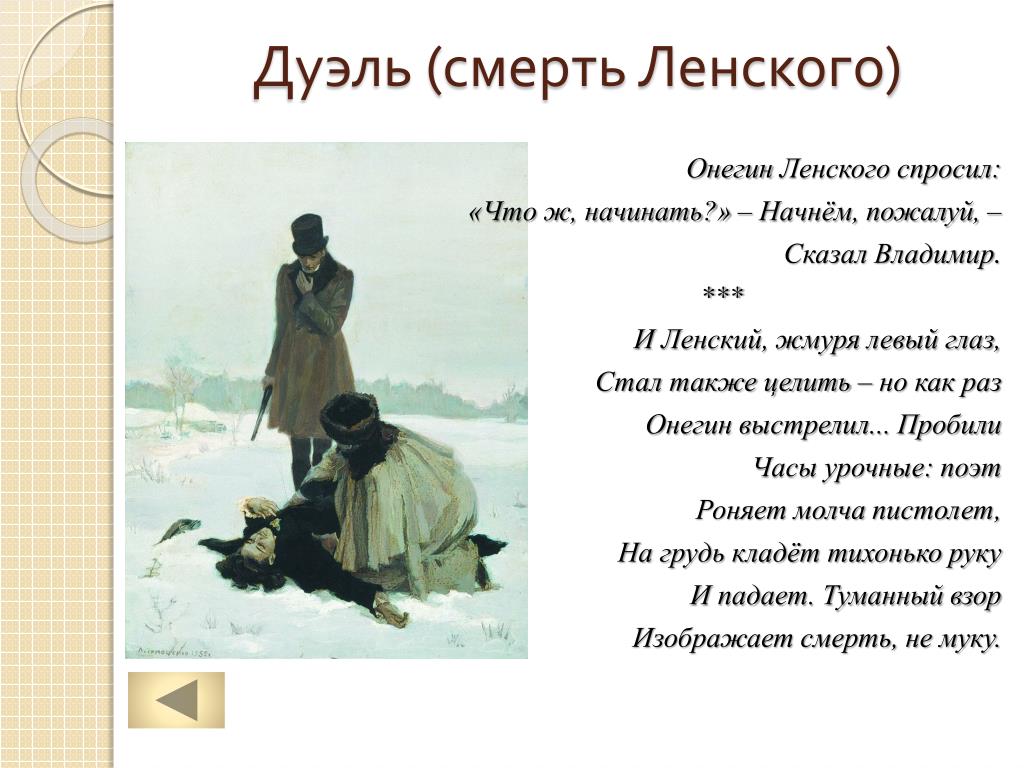 Дуэль (смерть Ленского)

Онегин Ленского спросил:
«Что ж, начинать?» – Начнём, пожалуй, –
Сказал Владимир.
***
И Ленский, жмуря левый глаз,
Стал также целить – но как раз
Онегин выстрелил... Пробили
Часы урочные: поэт
Роняет молча пистолет,
На грудь кладёт тихонько руку
И падает. Туманный взор
Изображает смерть, не муку.